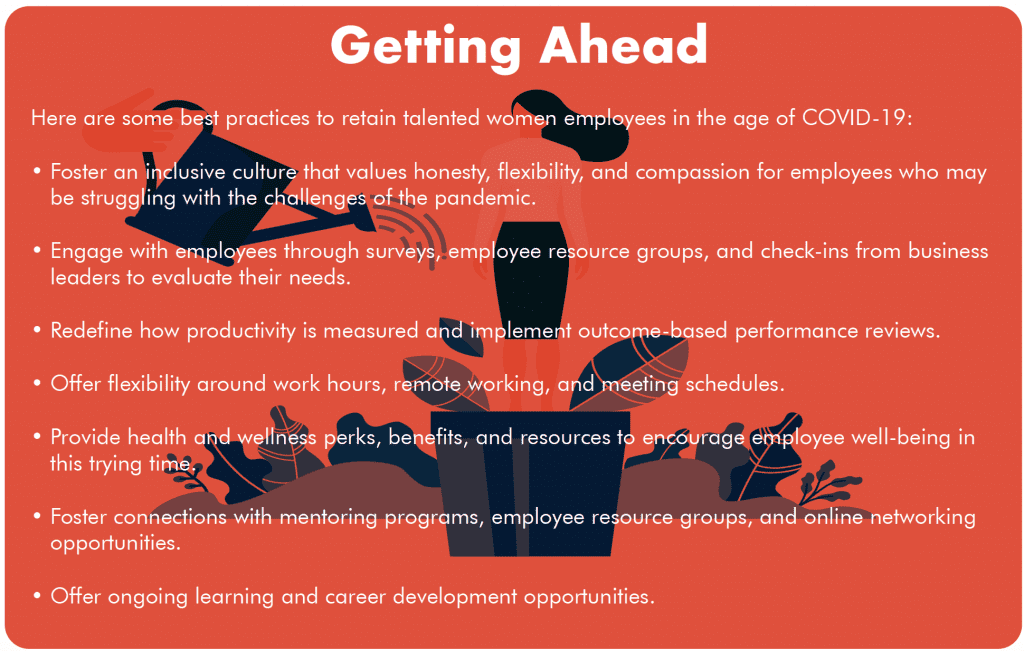 Getting Ahead

Here are some best practices to retain talented women employees in the age of COVID-19:

• Foster an inclusive culture that values honesty, flexibility, and compassion for employees who may be struggling with the challenges of the pandemic.

• Engage with employees through surveys, employee resource groups, and check-ins from business leaders to evaluate their needs.

• Redefine how productivity is measured and implement outcome-based performance reviews.

• Offer flexibility around work hours, remote working, and meeting schedules.

• Provide health and wellness perks, benefits, and resources to encourage employee well-being in this trying time.

• Foster connections with mentoring programs, employee resource groups, and online networking opportunities.

• Offer ongoing learning and career development opportunities.